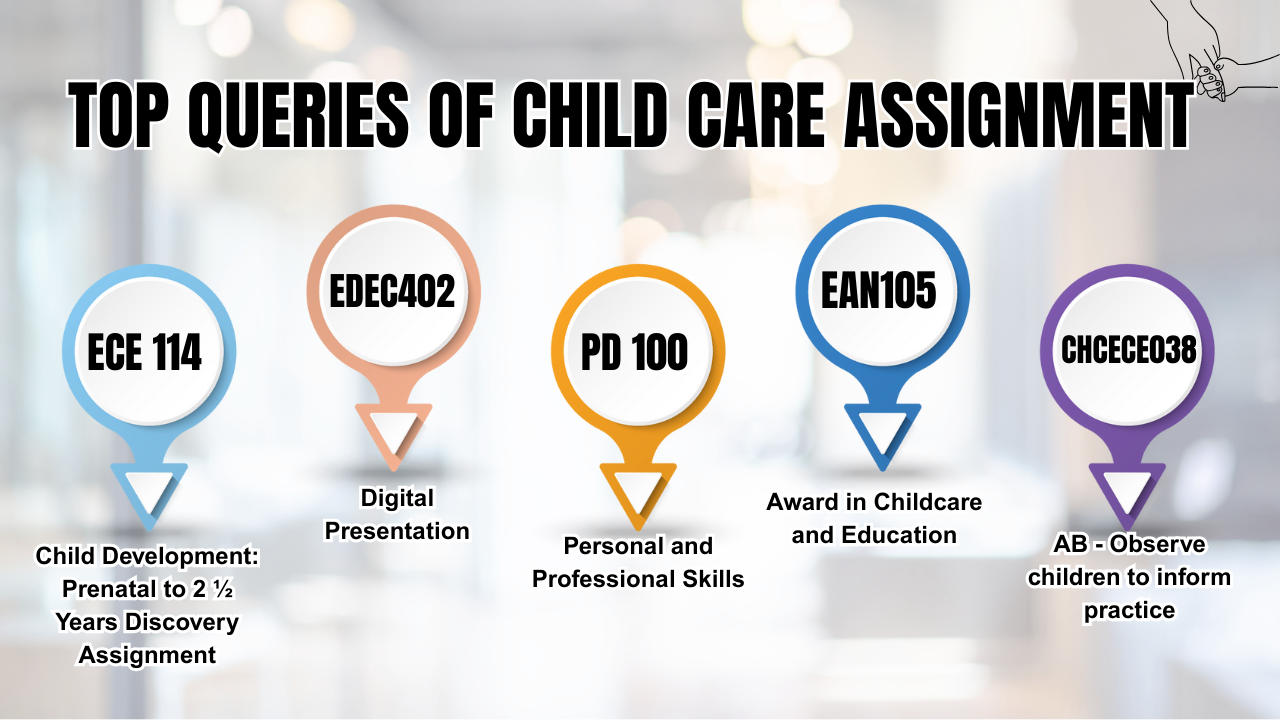 TOP QUERIES OF CHILD CARE ASSIGNMENT

ECE 114

Child Development: Prenatal to 2 ½ Years Discovery Assignment

EDEC402

Digital Presentation

PD 100

Personal and Professional Skills

EAN105

Award in Childcare and Education

CHCECE038

AB - Observe children to inform practice